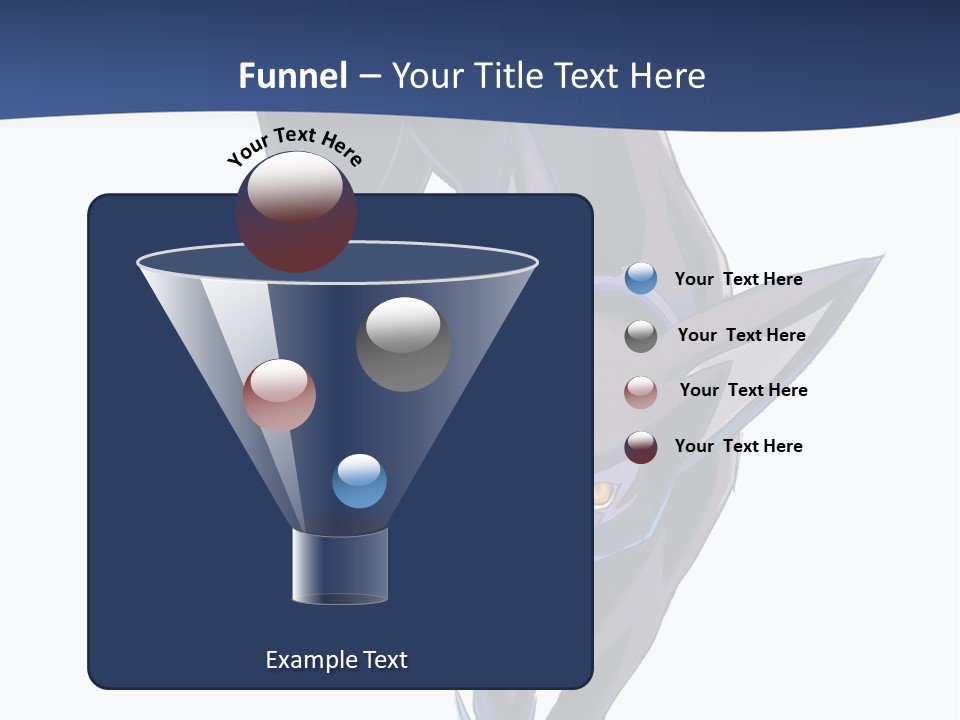 Funnel – Your Title Text Here

Your Text Here

Your Text Here

Your Text Here

Your Text Here

Your Text Here

Example Text